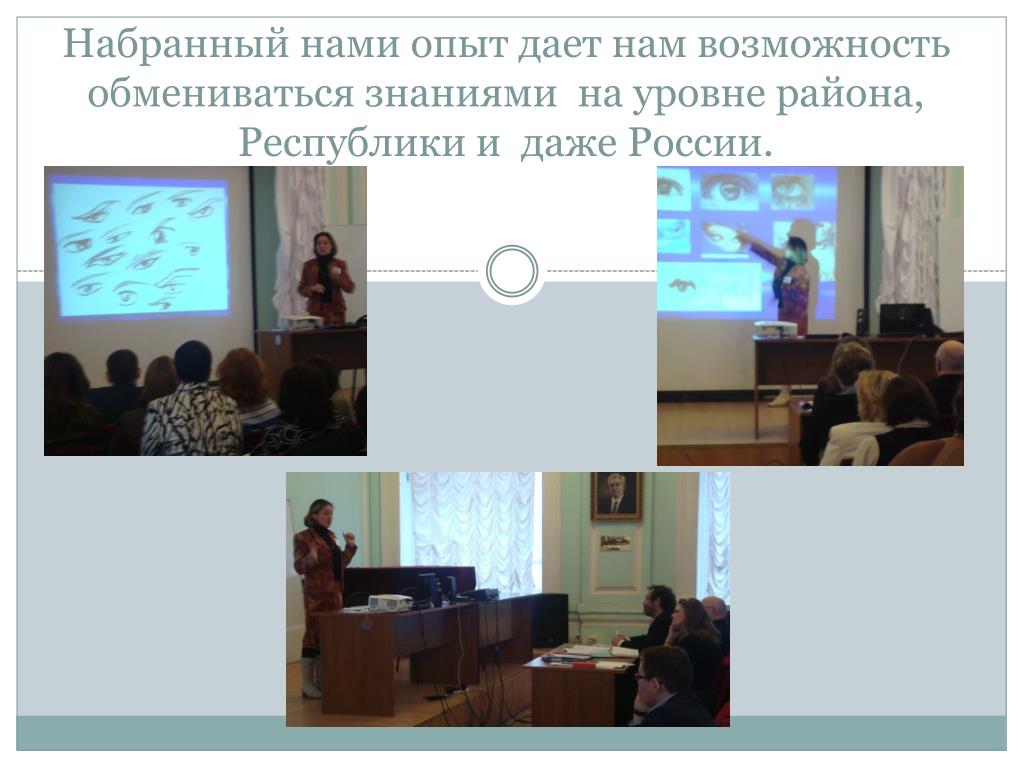 Набранный нами опыт дает нам возможность обмениваться знаниями  на уровне района, Республики и  даже России.